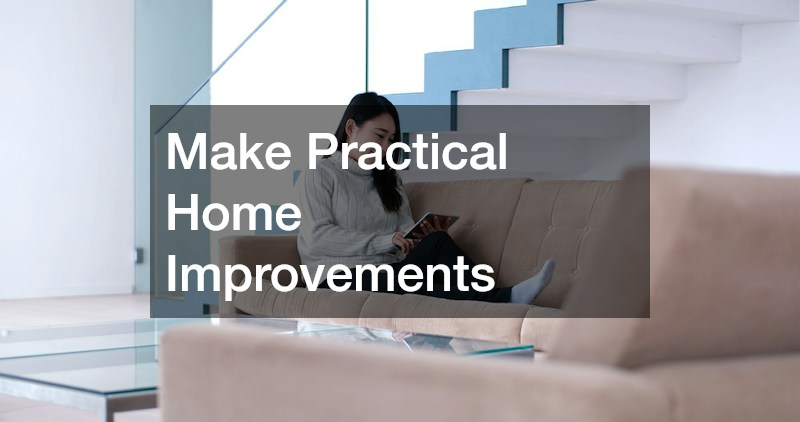 Make Practical Home Improvements